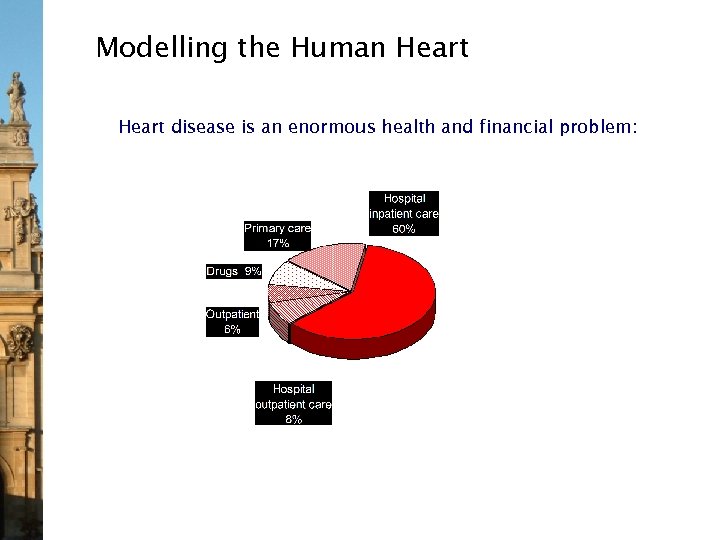 Modelling the Human Heart

Heart disease is an enormous health and financial problem:

Hospital inpatient care 60%

Primary care 17%

Drugs 9%

Outpatient 6%

Hospital outpatient care 8%